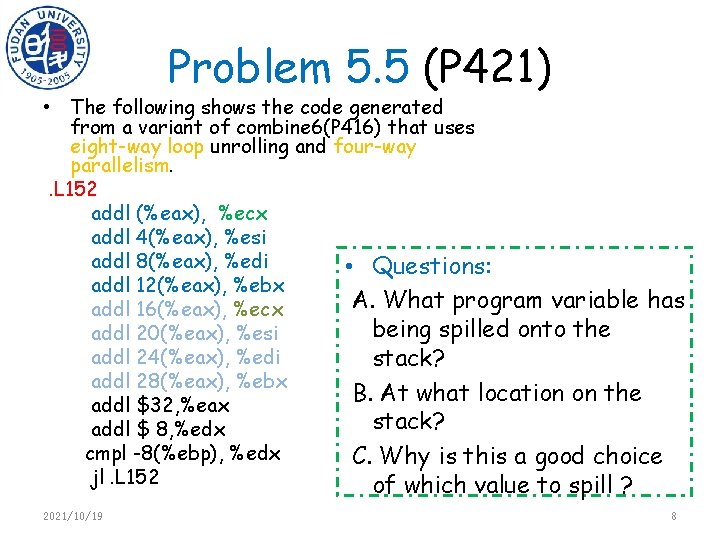 FUDAN UNIVERSITY
1905-2005

Problem 5.5 (P421)

• The following shows the code generated from a variant of combine6(P416) that uses eight-way loop unrolling and four-way parallelism.

.L152
addl (%eax), %ecx
addl 4(%eax), %esi
addl 8(%eax), %edi
addl 12(%eax), %ebx
addl 16(%eax), %ecx
addl 20(%eax), %esi
addl 24(%eax), %edi
addl 28(%eax), %ebx
addl $32,%eax
addl $ 8,%edx
cmpl -8(%ebp), %edx
jl .L152

• Questions:
A. What program variable has being spilled onto the stack?
B. At what location on the stack?
C. Why is this a good choice of which value to spill ?

2021/10/19
8